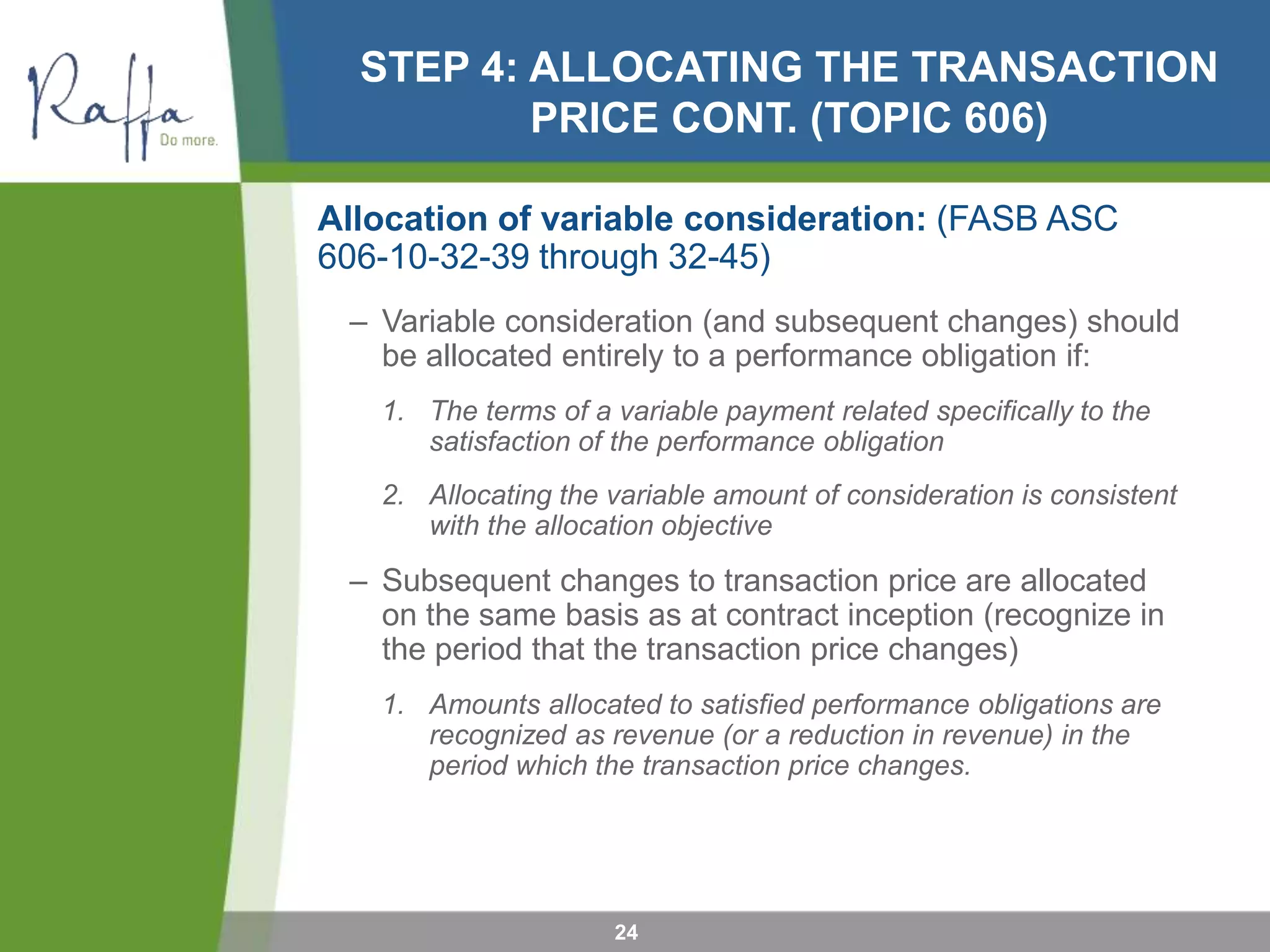 Raffa
Do more.

STEP 4: ALLOCATING THE TRANSACTION PRICE CONT. (TOPIC 606)

Allocation of variable consideration: (FASB ASC 606-10-32-39 through 32-45)

– Variable consideration (and subsequent changes) should be allocated entirely to a performance obligation if:

1. The terms of a variable payment related specifically to the satisfaction of the performance obligation

2. Allocating the variable amount of consideration is consistent with the allocation objective

– Subsequent changes to transaction price are allocated on the same basis as at contract inception (recognize in the period that the transaction price changes)

1. Amounts allocated to satisfied performance obligations are recognized as revenue (or a reduction in revenue) in the period which the transaction price changes.

24